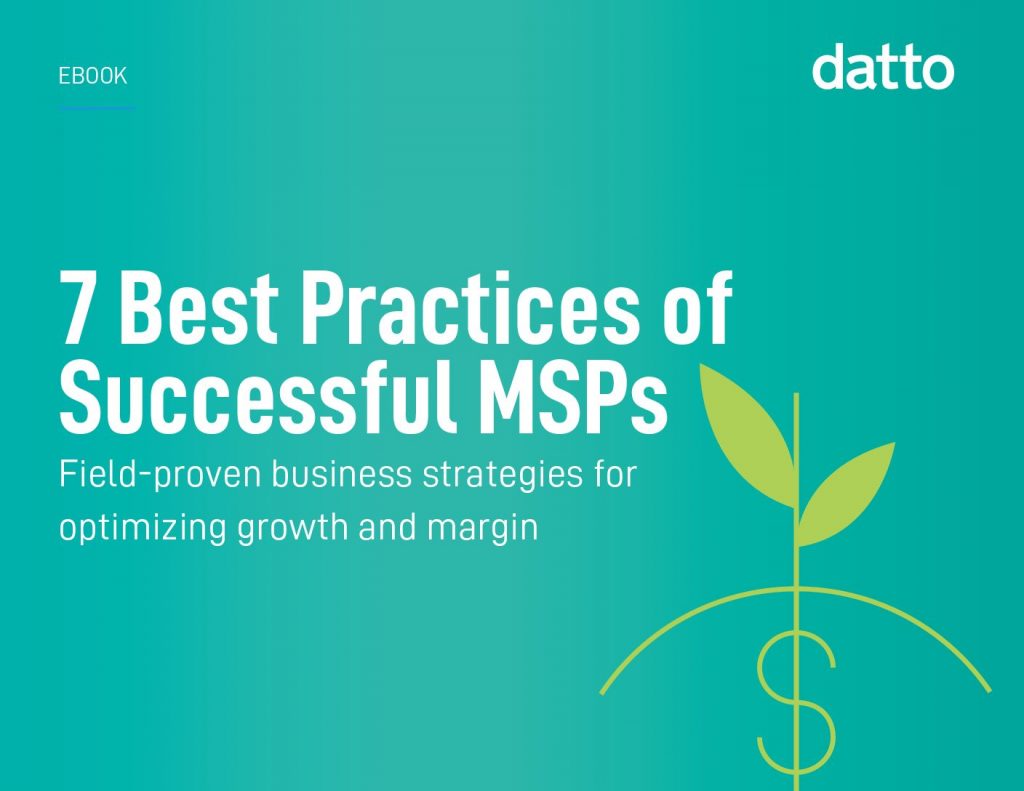 EBOOK

datto

7 Best Practices of Successful MSPs

Field-proven business strategies for optimizing growth and margin